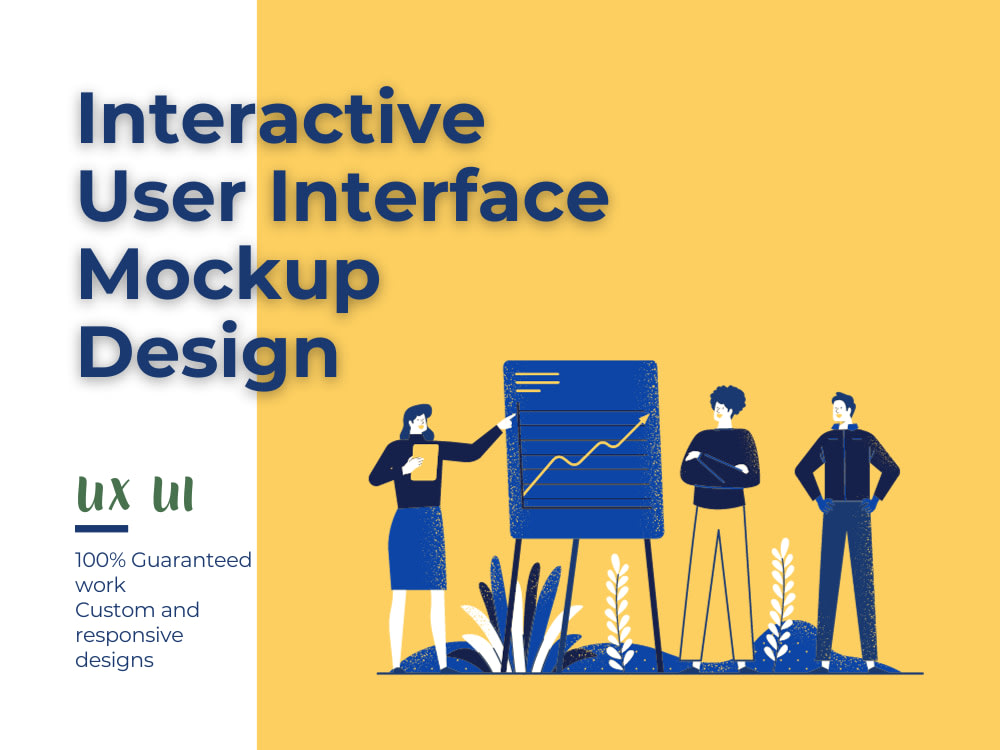 Interactive User Interface Mockup Design

UX UI

100% Guaranteed work
Custom and responsive designs